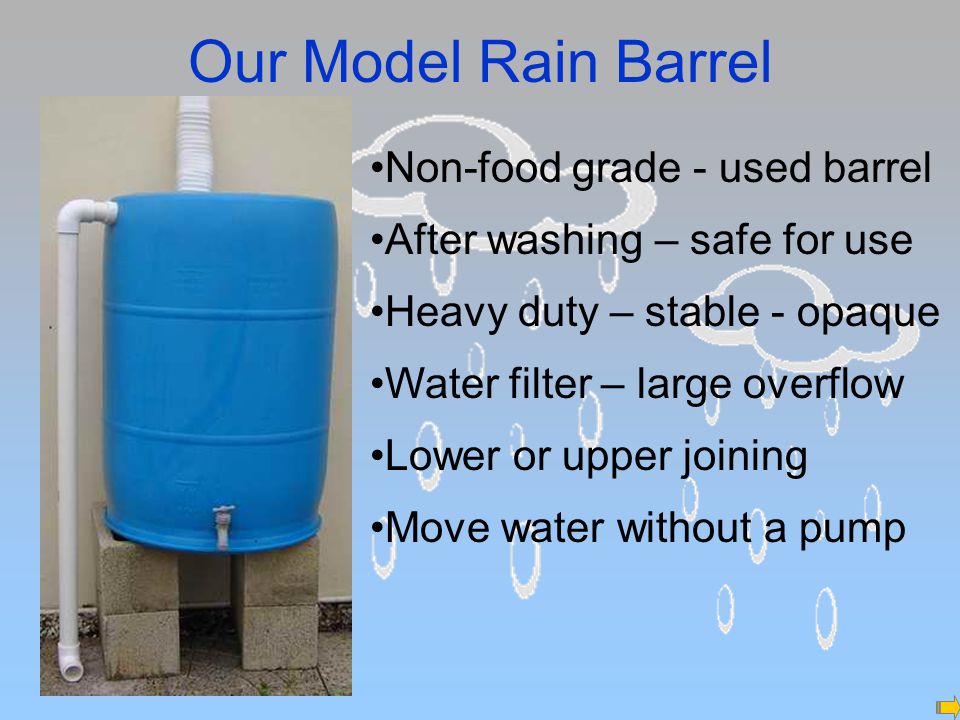 Our Model Rain Barrel

•Non-food grade - used barrel
•After washing – safe for use
•Heavy duty – stable - opaque
•Water filter – large overflow
•Lower or upper joining
•Move water without a pump